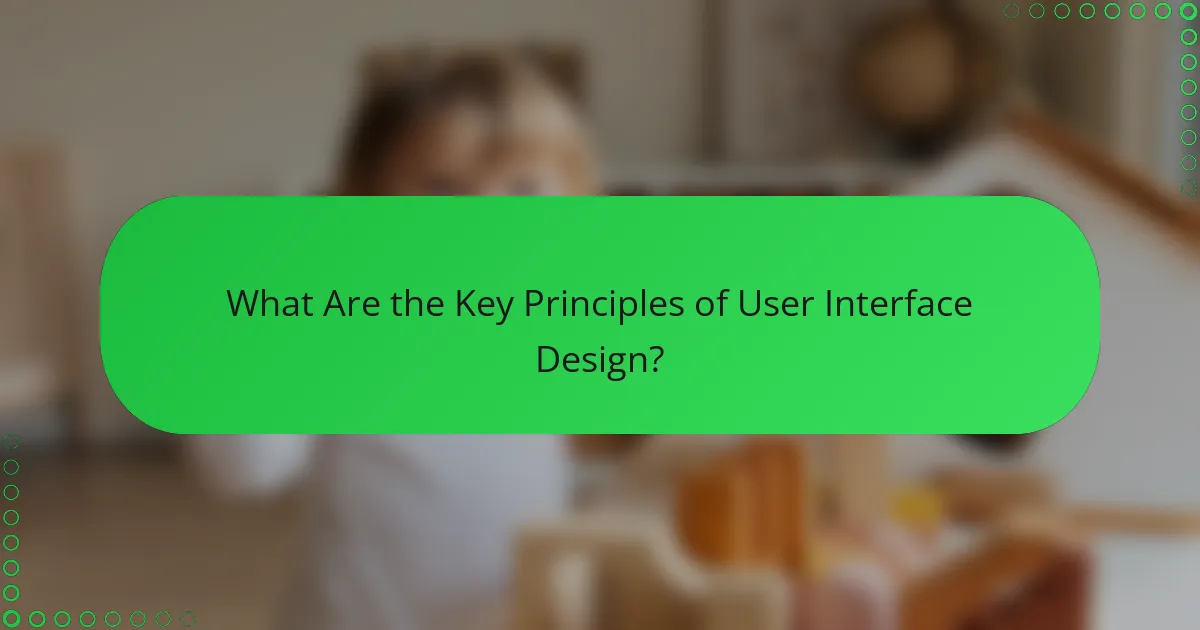 What Are the Key Principles of User Interface Design?